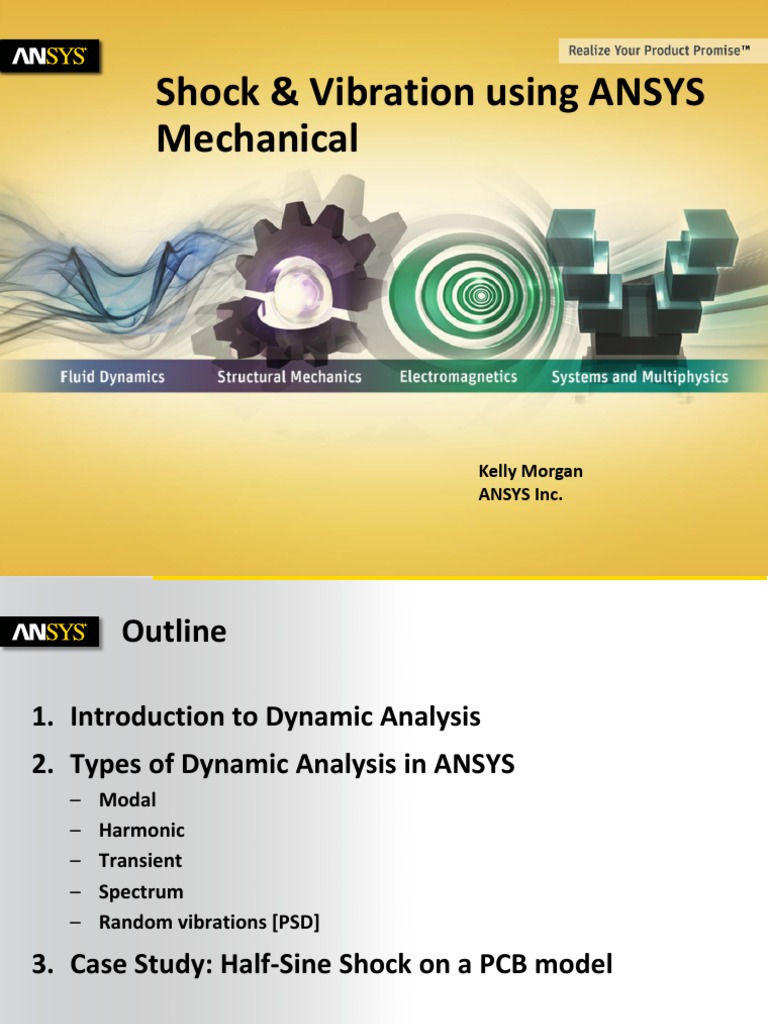 ANSYS

Realize Your Product Promise™

Shock & Vibration using ANSYS Mechanical

Fluid Dynamics Structural Mechanics Electromagnetics Systems and Multiphysics

Kelly Morgan
ANSYS Inc.

ANSYS

Outline

1. Introduction to Dynamic Analysis
2. Types of Dynamic Analysis in ANSYS
– Modal
– Harmonic
– Transient
– Spectrum
– Random vibrations [PSD]
3. Case Study: Half-Sine Shock on a PCB model